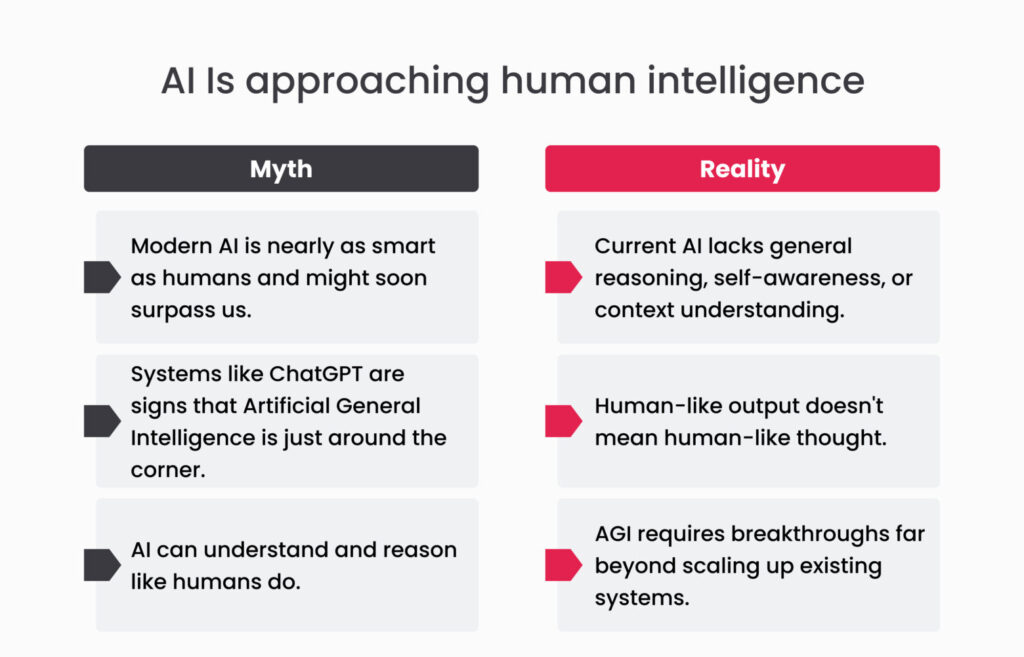 AI Is approaching human intelligence

Myth

Modern AI is nearly as smart as humans and might soon surpass us.

Systems like ChatGPT are signs that Artificial General Intelligence is just around the corner.

AI can understand and reason like humans do.

Reality

Current AI lacks general reasoning, self-awareness, or context understanding.

Human-like output doesn't mean human-like thought.

AGI requires breakthroughs far beyond scaling up existing systems.